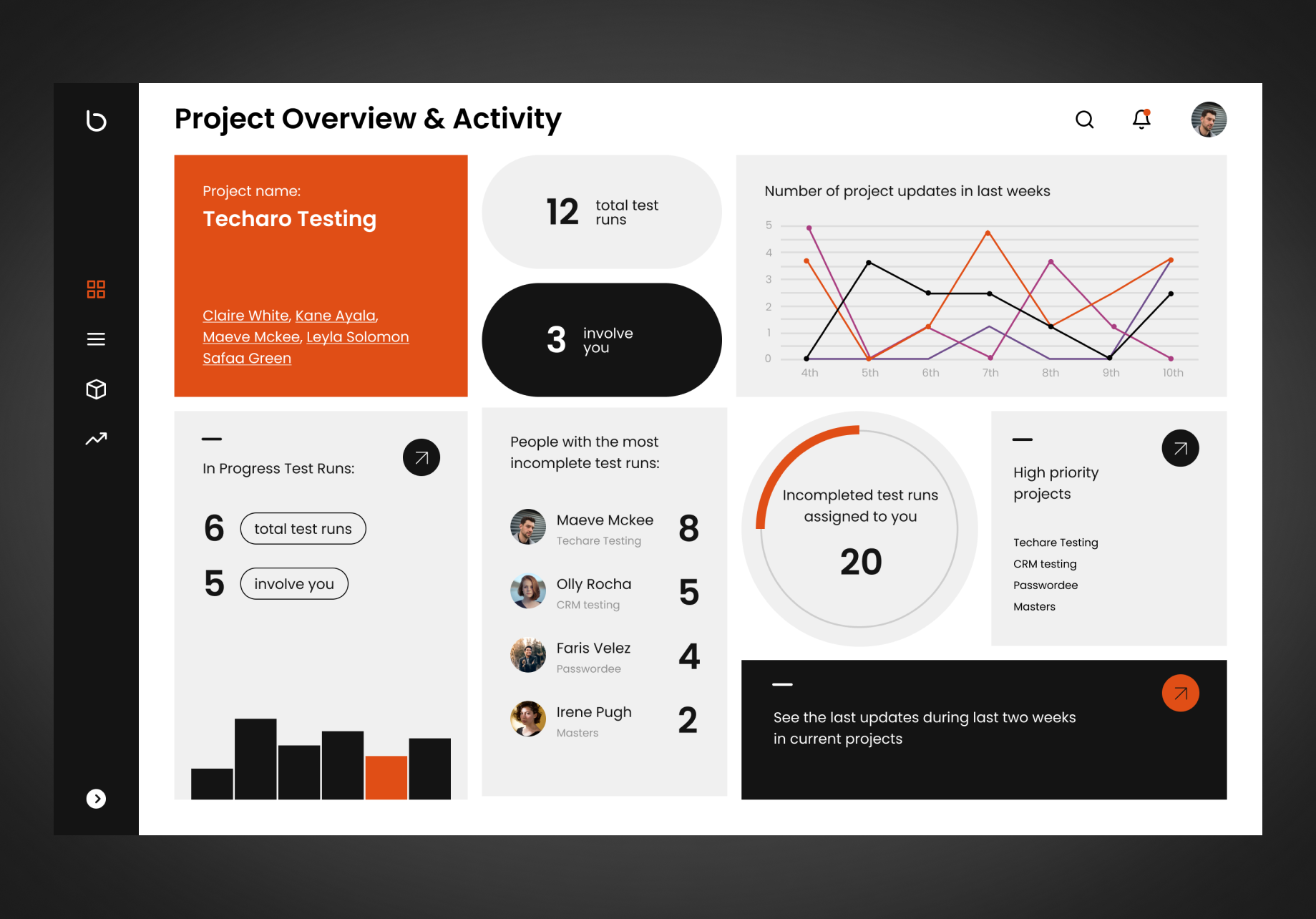 Project Overview & Activity

Project name:
Techaro Testing

Claire White, Kane Ayala, Maeve Mckee, Leyla Solomon Safaa Green

12 total test runs

3 involve you

Number of project updates in last weeks

5
4
3
2
1
0
4th 5th 6th 7th 8th 9th 10th

In Progress Test Runs:

6 total test runs

5 involve you

People with the most incomplete test runs:

Maeve Mckee
Techare Testing
8

Olly Rocha
CRM testing
5

Faris Velez
Passwordee
4

Irene Pugh
Masters
2

Incompleted test runs assigned to you
20

High priority projects

Techare Testing
CRM testing
Passwordee
Masters

See the last updates during last two weeks in current projects